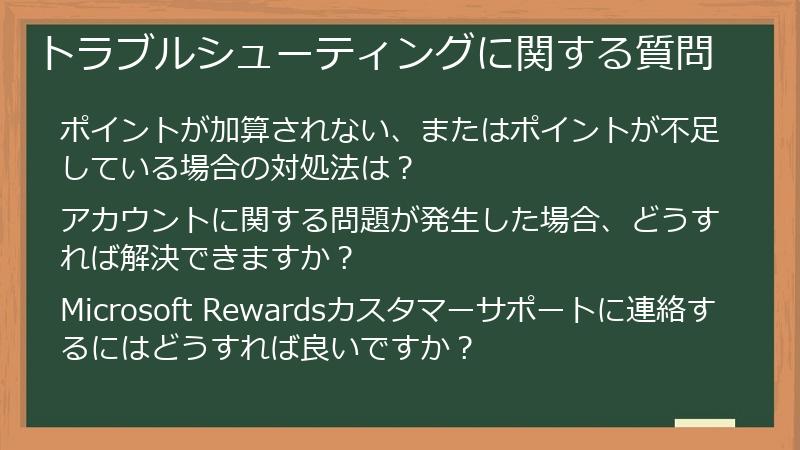 トラブルシューティングに関する質問

ポイントが加算されない、またはポイントが不足している場合の対処法は？

アカウントに関する問題が発生した場合、どうすれば解決できますか？

Microsoft Rewardsカスタマーサポートに連絡するにはどうすれば良いですか？